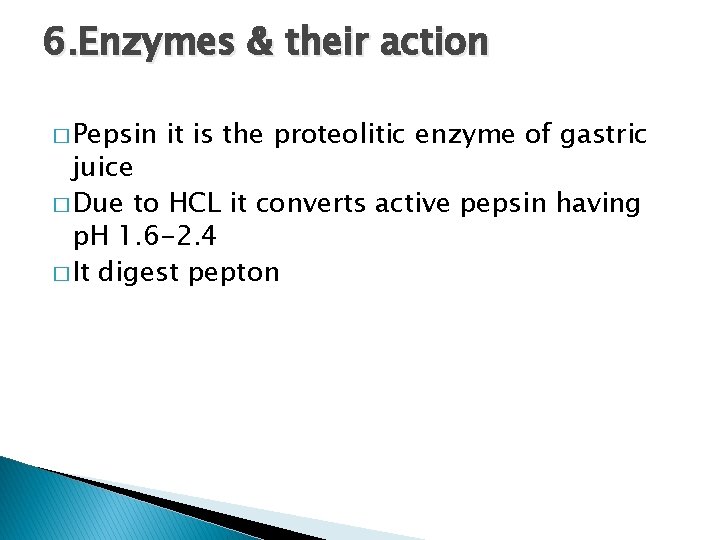 6.Enzymes & their action

□ Pepsin it is the proteolitic enzyme of gastric juice

□ Due to HCL it converts active pepsin having pH 1.6-2.4

□ It digest pepton